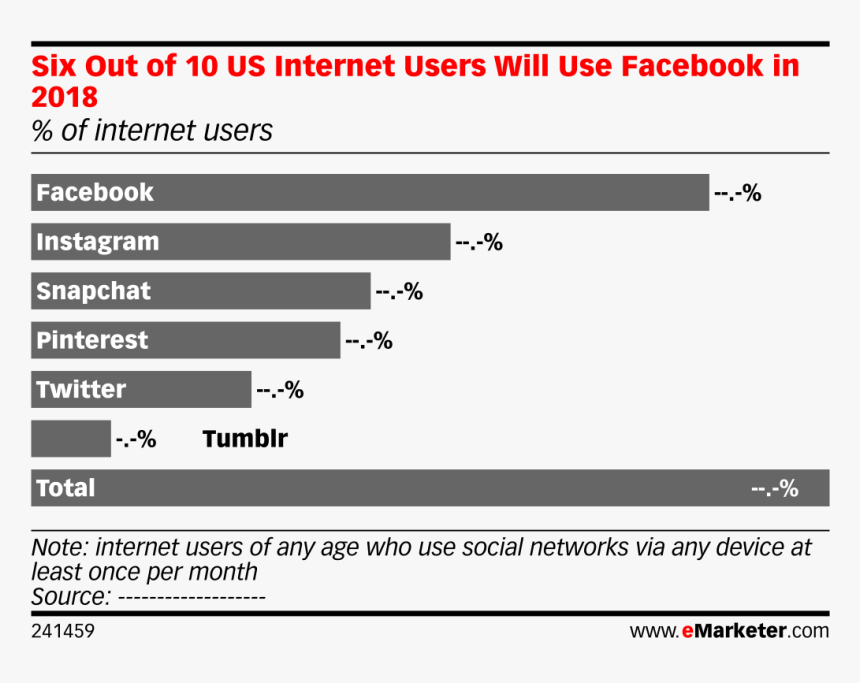 Six Out of 10 US Internet Users Will Use Facebook in 2018
% of internet users

Facebook --.-%
Instagram --.-%
Snapchat --.-%
Pinterest --.-%
Twitter --.-%
-.-% Tumblr
Total --.-%

Note: internet users of any age who use social networks via any device at least once per month
Source: -------------------

241459

www.eMarketer.com